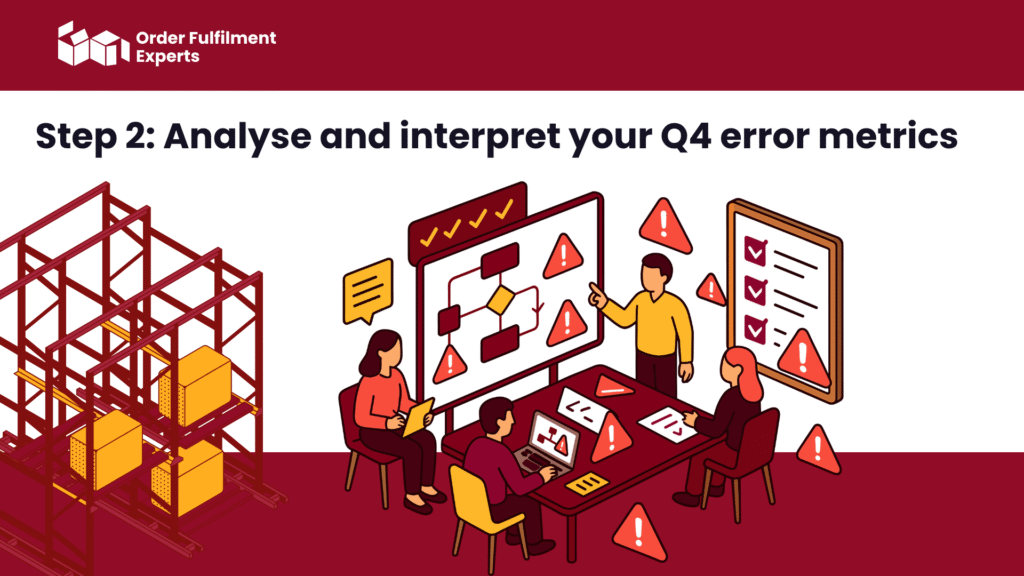 Order Fulfilment Experts

Step 2: Analyse and interpret your Q4 error metrics